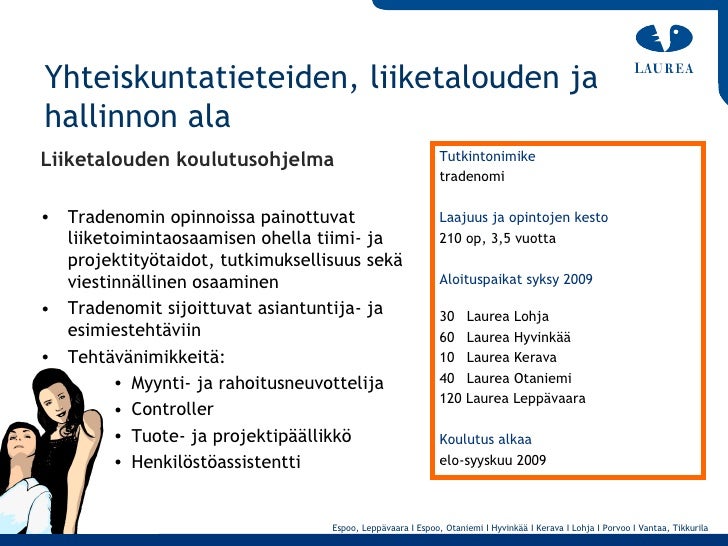 LAUREA

Yhteiskuntatieteiden, liiketalouden ja hallinnon ala

Liiketalouden koulutusohjelma

• Tradenomin opinnoissa painottuvat liiketoimintaosaamisen ohella tiimi- ja projektityötaidot, tutkimuksellisuus sekä viestinnällinen osaaminen
• Tradenomit sijoittuvat asiantuntija- ja esimiestehtäviin
• Tehtävänimikkeitä:
• Myynti- ja rahoitusneuvottelija
• Controller
• Tuote- ja projektipäällikkö
• Henkilöstöassistentti

Tutkintonimike
tradenomi

Laajuus ja opintojen kesto
210 op, 3,5 vuotta

Aloituspaikat syksy 2009

30 Laurea Lohja
60 Laurea Hyvinkää
10 Laurea Kerava
40 Laurea Otaniemi
120 Laurea Leppävaara

Koulutus alkaa
elo-syyskuu 2009

Espoo, Leppävaara I Espoo, Otaniemi I Hyvinkää I Kerava I Lohja I Porvoo I Vantaa, Tikkurila